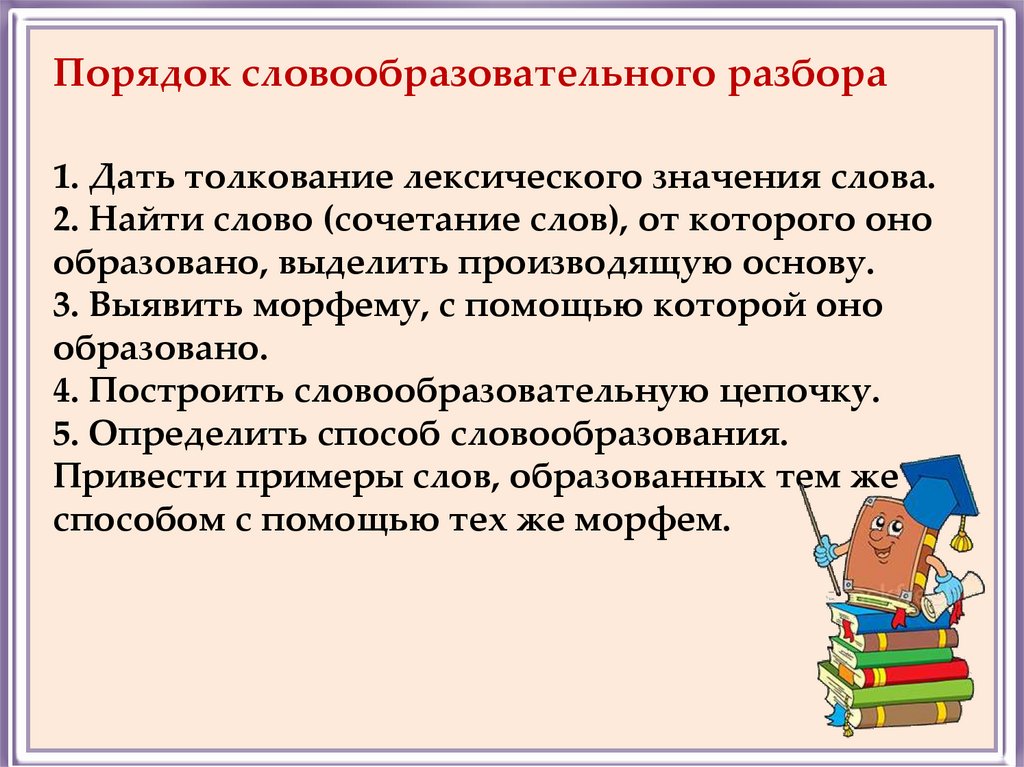 Порядок словообразовательного разбора

1. Дать толкование лексического значения слова.
2. Найти слово (сочетание слов), от которого оно образовано, выделить производящую основу.
3. Выявить морфему, с помощью которой оно образовано.
4. Построить словообразовательную цепочку.
5. Определить способ словообразования.
Привести примеры слов, образованных тем же способом с помощью тех же морфем.